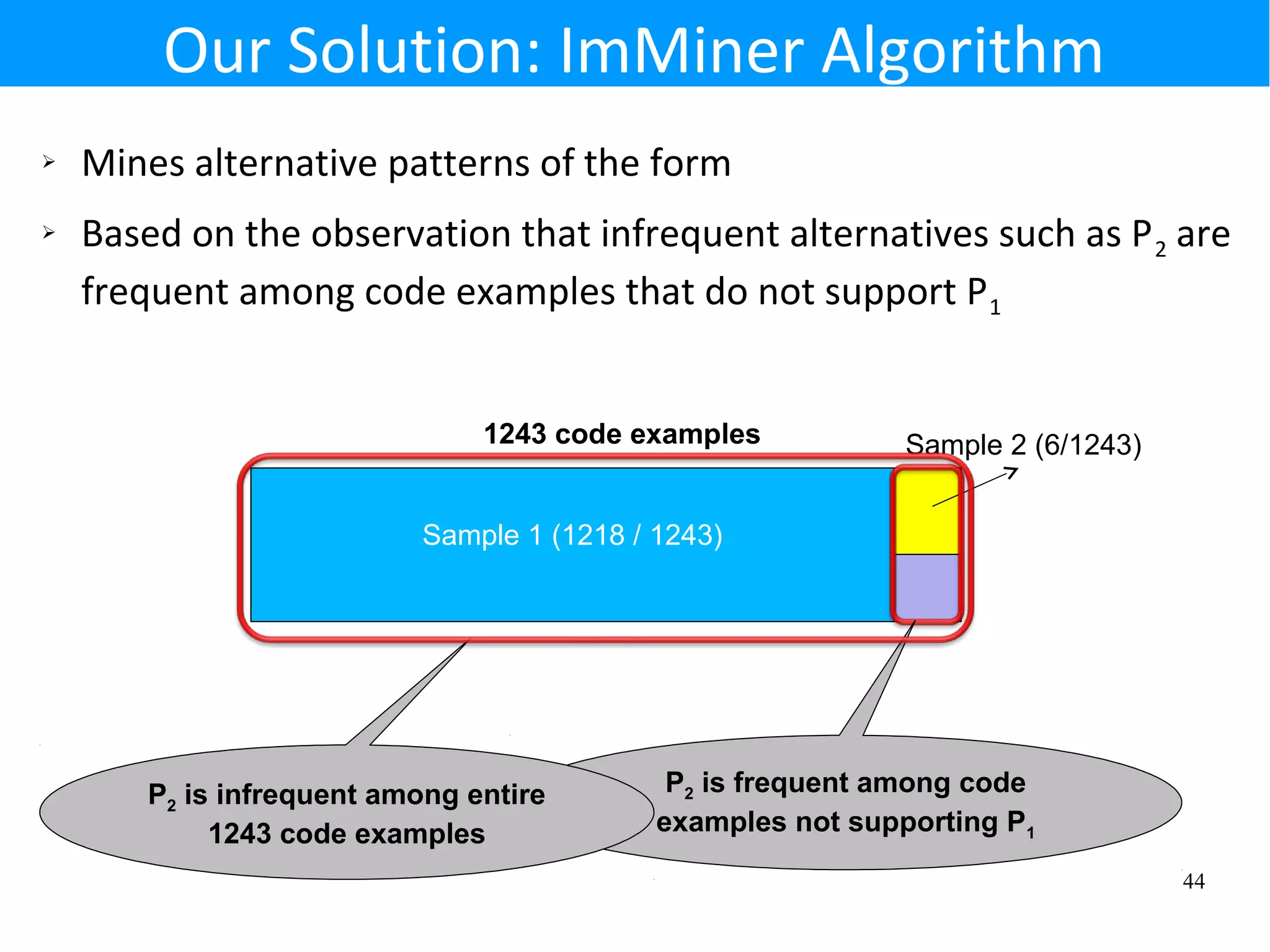 Our Solution: ImMiner Algorithm

➢ Mines alternative patterns of the form

➢ Based on the observation that infrequent alternatives such as $P_2$ are frequent among code examples that do not support $P_1$

1243 code examples

Sample 2 (6/1243)

Sample 1 (1218 / 1243)

$P_2$ is infrequent among entire 1243 code examples

$P_2$ is frequent among code examples not supporting $P_1$

44